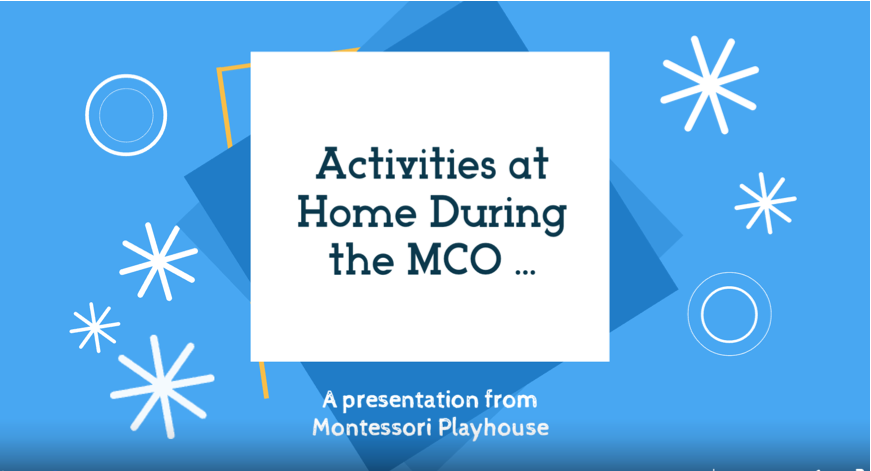 Activities at Home During the MCO ...

A presentation from Montessori Playhouse